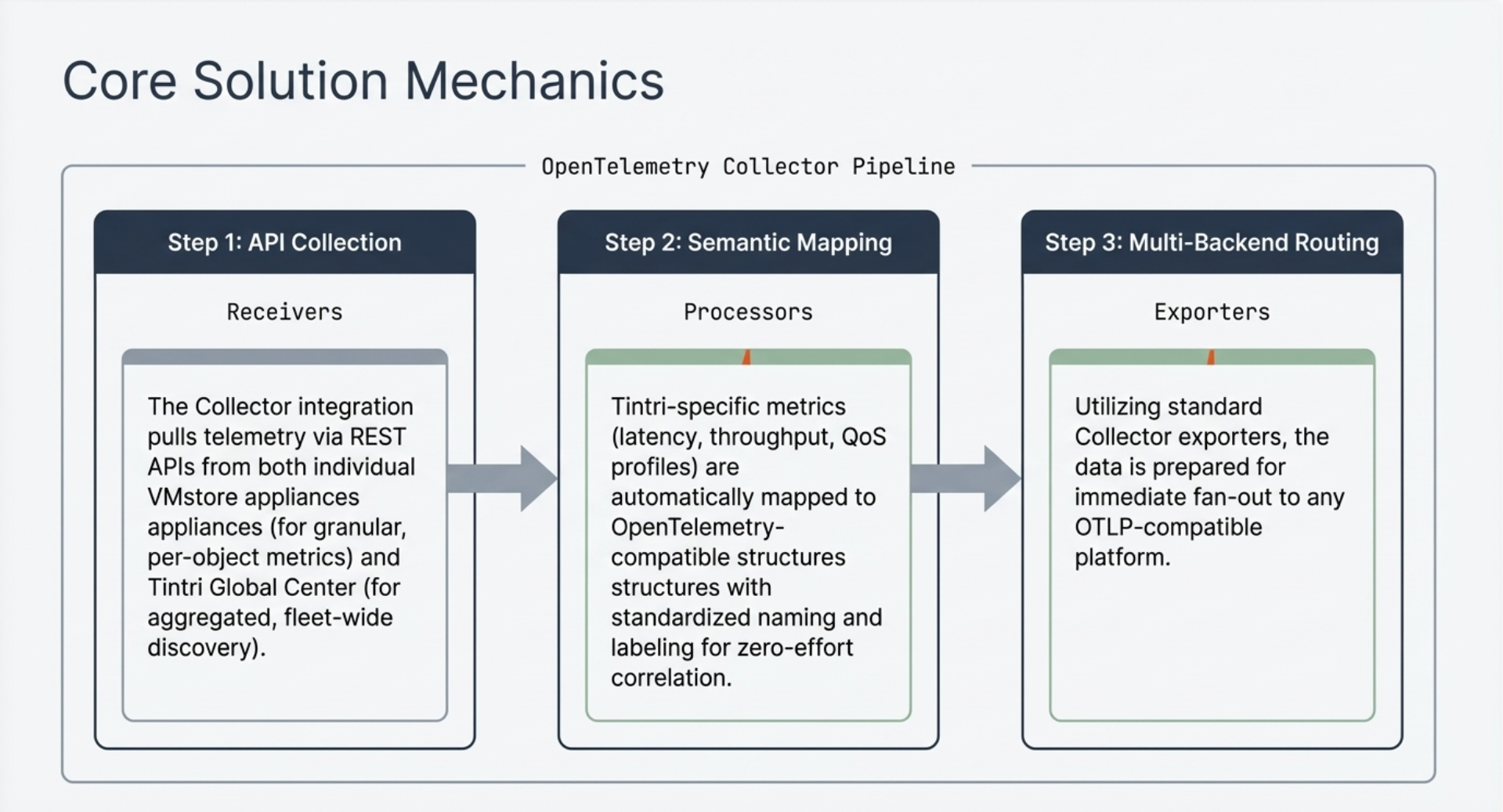 Core Solution Mechanics

OpenTelemetry Collector Pipeline

Step 1: API Collection

Receivers

The Collector integration pulls telemetry via REST APIs from both individual VMstore appliances appliances (for granular, per-object metrics) and Tintri Global Center (for aggregated, fleet-wide discovery).

Step 2: Semantic Mapping

Processors

Tintri-specific metrics (latency, throughput, QoS profiles) are automatically mapped to OpenTelemetry-compatible structures structures with standardized naming and labeling for zero-effort correlation.

Step 3: Multi-Backend Routing

Exporters

Utilizing standard Collector exporters, the data is prepared for immediate fan-out to any OTLP-compatible platform.